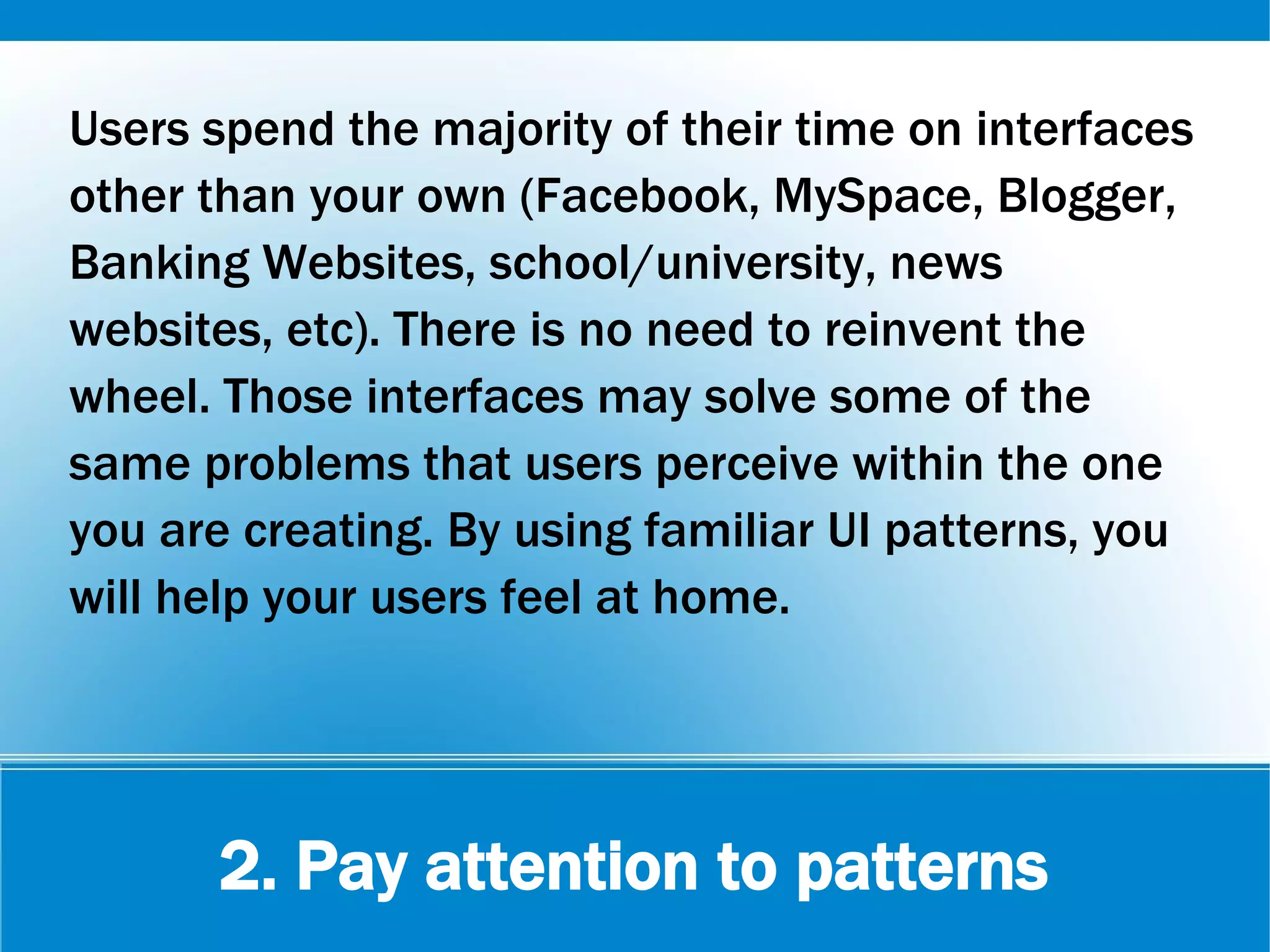 Users spend the majority of their time on interfaces other than your own (Facebook, MySpace, Blogger, Banking Websites, school/university, news websites, etc). There is no need to reinvent the wheel. Those interfaces may solve some of the same problems that users perceive within the one you are creating. By using familiar UI patterns, you will help your users feel at home.

2. Pay attention to patterns